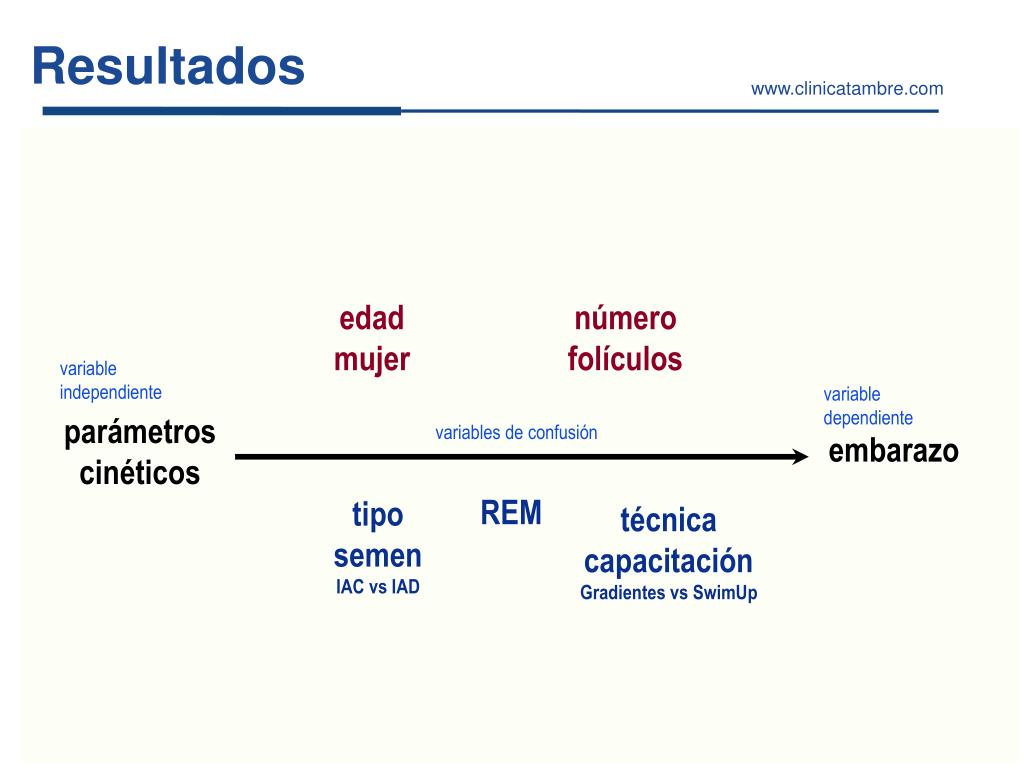 Resultados

www.clinicatambre.com

edad mujer

número folículos

variable independiente

parámetros cinéticos

variables de confusión

variable dependiente

embarazo

tipo semen
IAC vs IAD

REM

técnica capacitación
Gradientes vs SwimUp